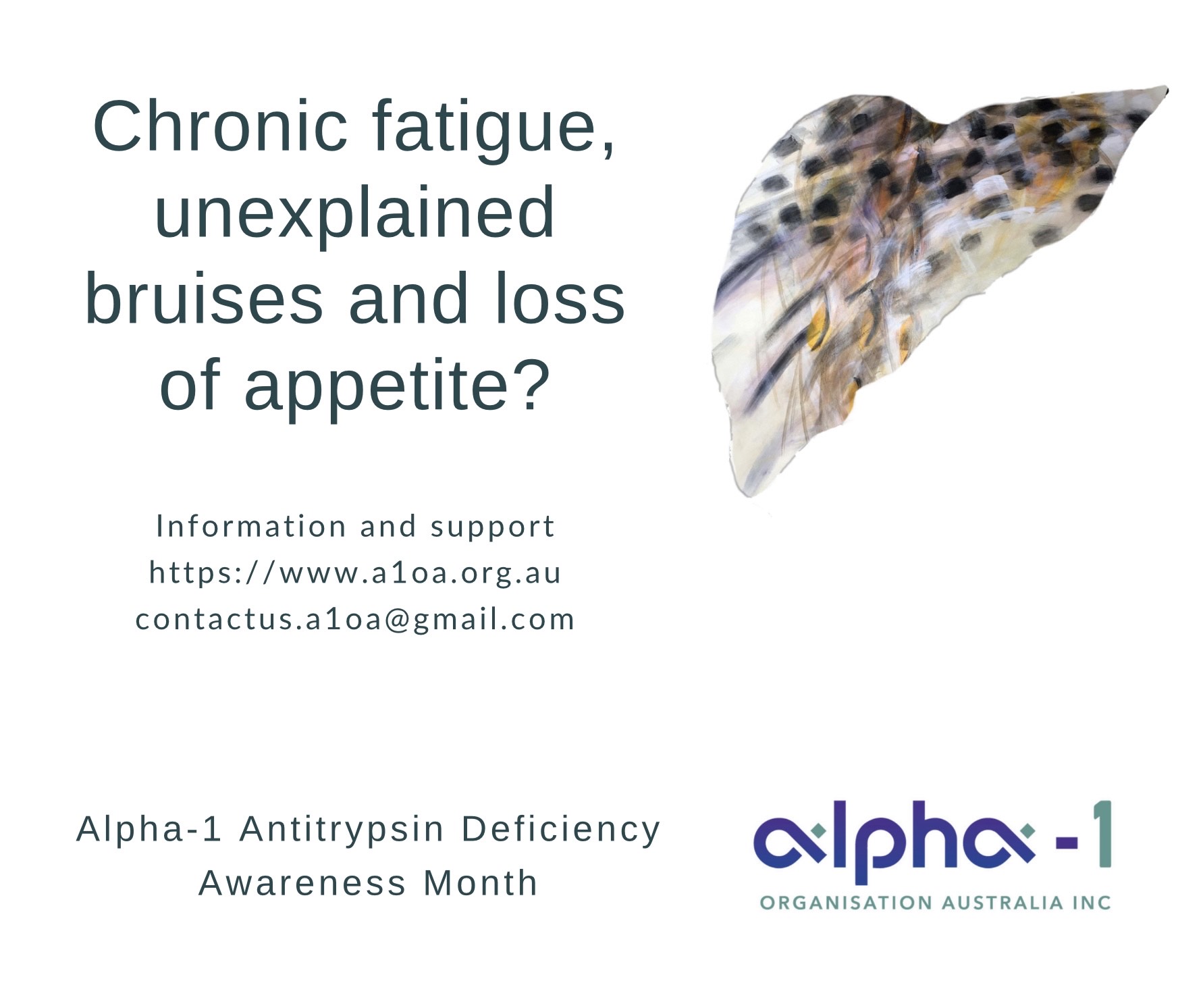 Chronic fatigue, unexplained bruises and loss of appetite?

Information and support
https://www.a1oa.org.au
contactus.a1oa@gmail.com

Alpha-1 Antitrypsin Deficiency Awareness Month

alpha-1
ORGANISATION AUSTRALIA INC